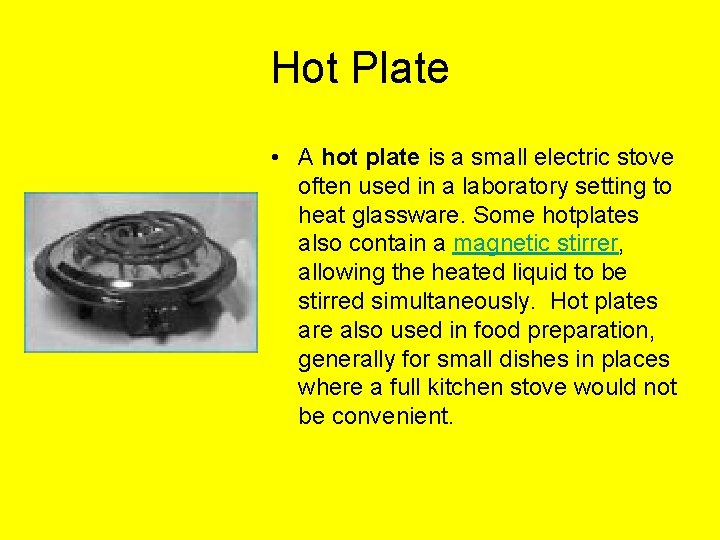 Hot Plate

• A hot plate is a small electric stove often used in a laboratory setting to heat glassware. Some hotplates also contain a magnetic stirrer, allowing the heated liquid to be stirred simultaneously.  Hot plates are also used in food preparation, generally for small dishes in places where a full kitchen stove would not be convenient.